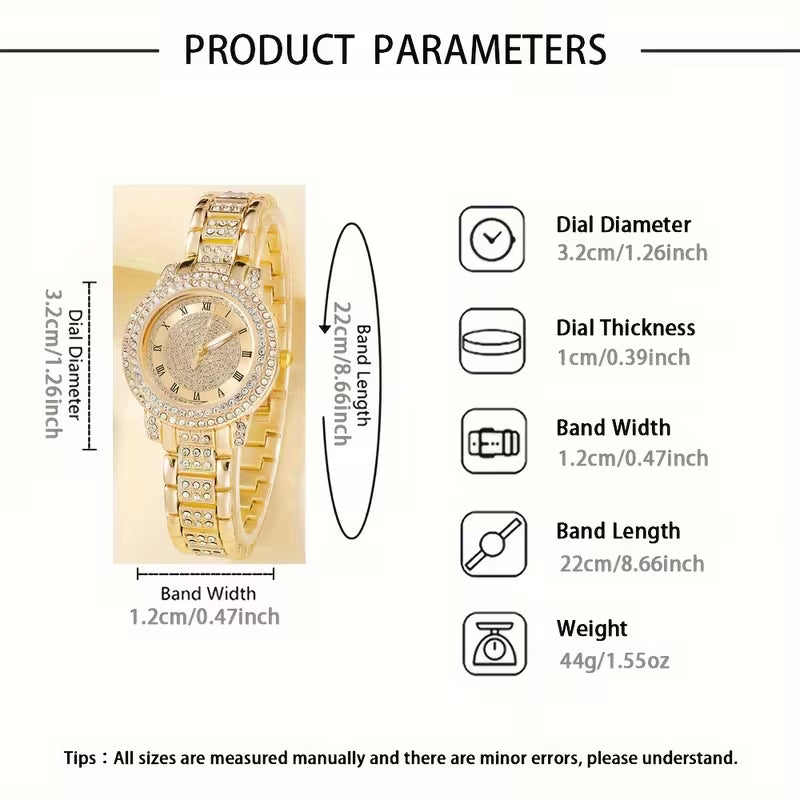 PRODUCT PARAMETERS

Dial Diameter
3.2cm/1.26inch

Band Length
22cm/8.66inch

Band Width
1.2cm/0.47inch

Dial Diameter
3.2cm/1.26inch

Dial Thickness
1cm/0.39inch

Band Width
1.2cm/0.47inch

Band Length
22cm/8.66inch

Weight
44g/1.55oz

Tips：All sizes are measured manually and there are minor errors, please understand.